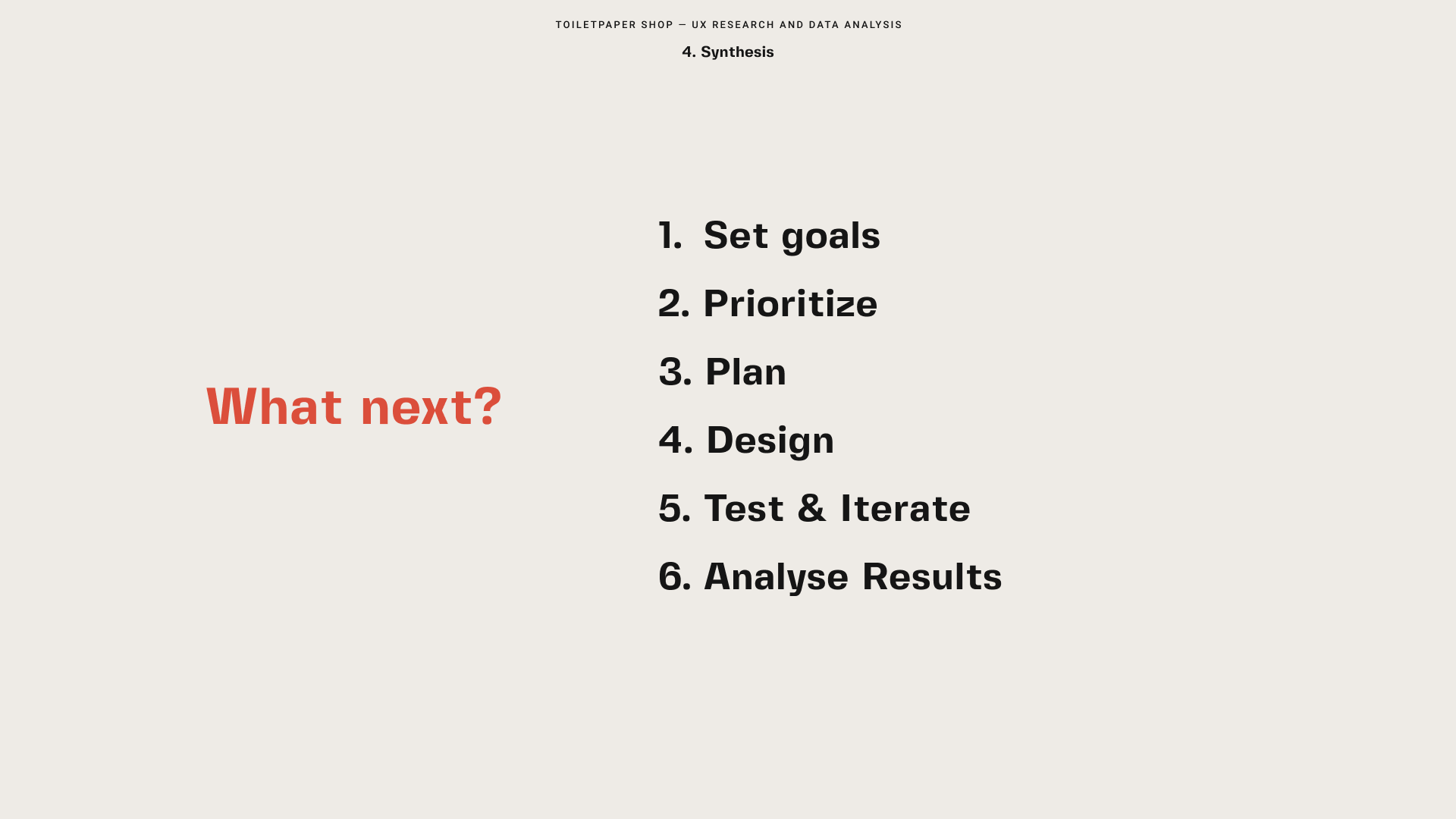 TOILETPAPER SHOP — UX RESEARCH AND DATA ANALYSIS
4. Synthesis

What next?

1. Set goals
2. Prioritize
3. Plan
4. Design
5. Test & Iterate
6. Analyse Results